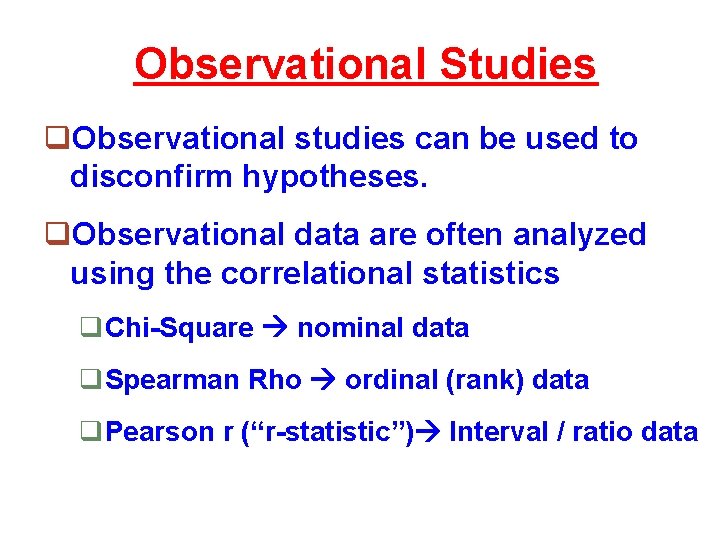 Observational Studies

❑Observational studies can be used to disconfirm hypotheses.

❑Observational data are often analyzed using the correlational statistics

❑Chi-Square → nominal data

❑Spearman Rho → ordinal (rank) data

❑Pearson r (“r-statistic”)→ Interval / ratio data